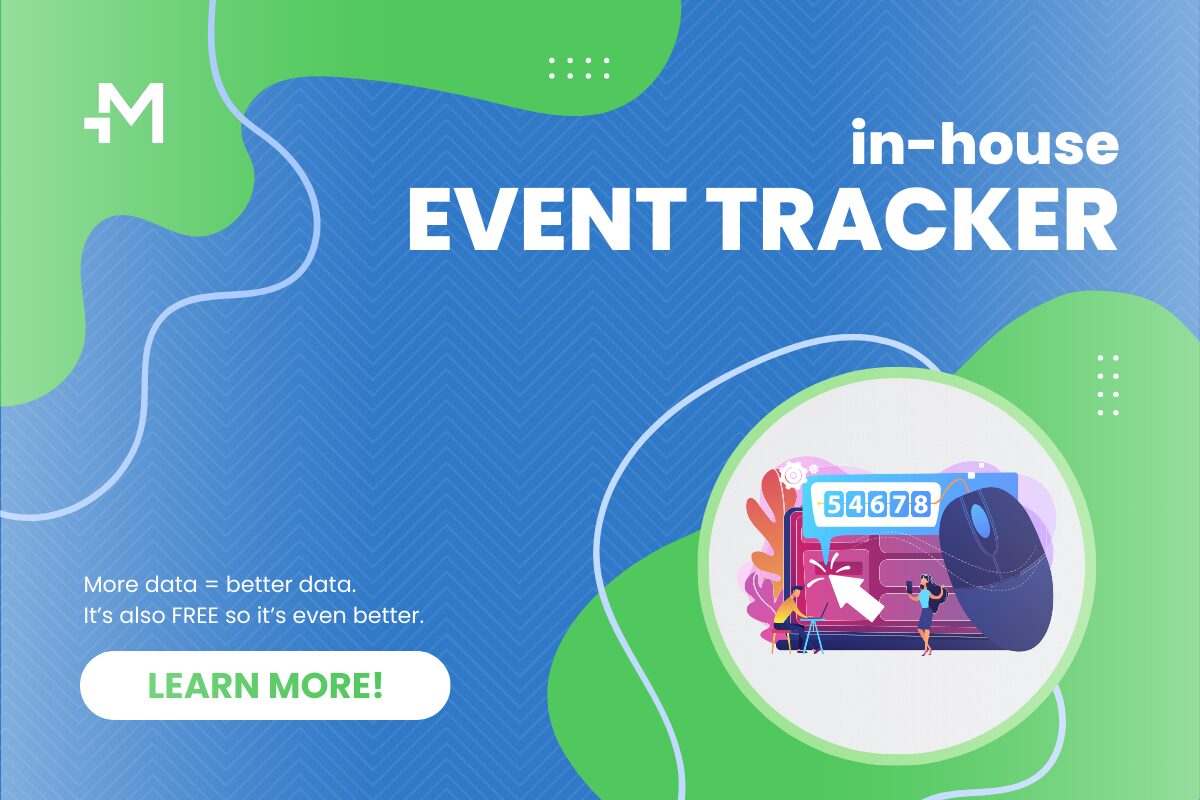 M

in-house
EVENT TRACKER

54678

More data = better data.
It's also FREE so it's even better.

LEARN MORE!